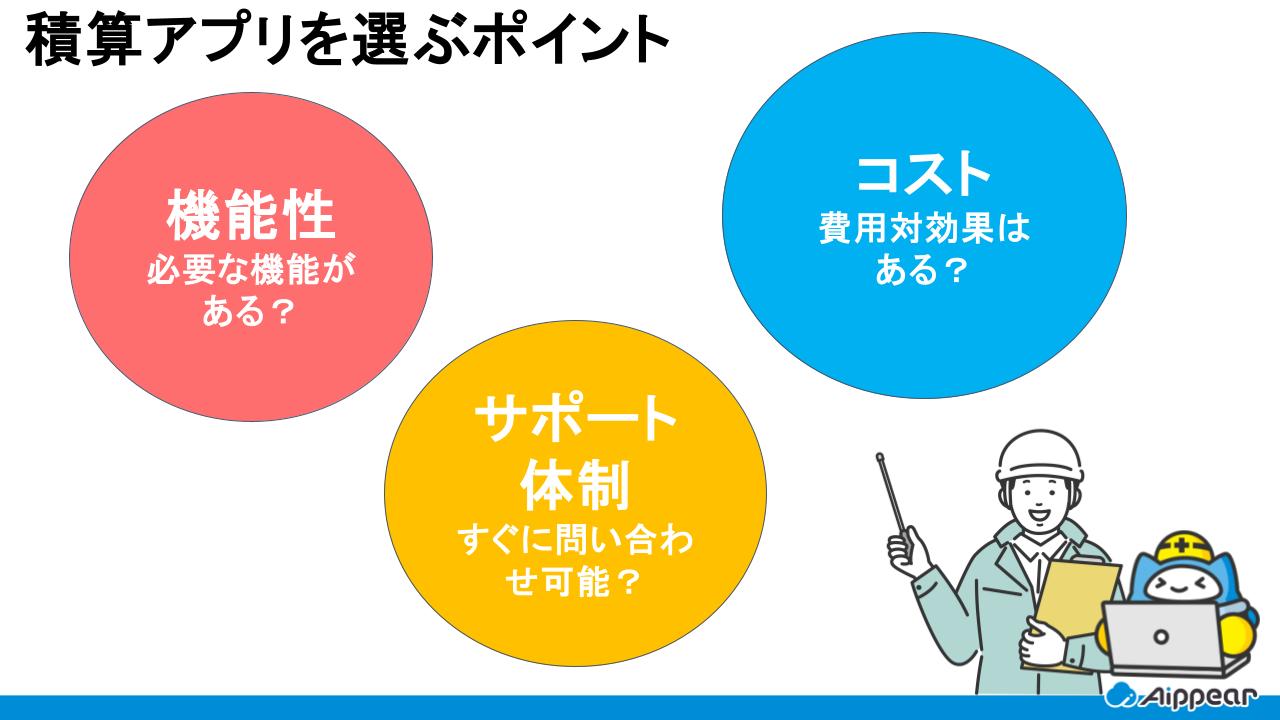 積算アプリを選ぶポイント

機能性
必要な機能がある？

コスト
費用対効果はある？

サポート体制
すぐに問い合わせ可能？

Aippear